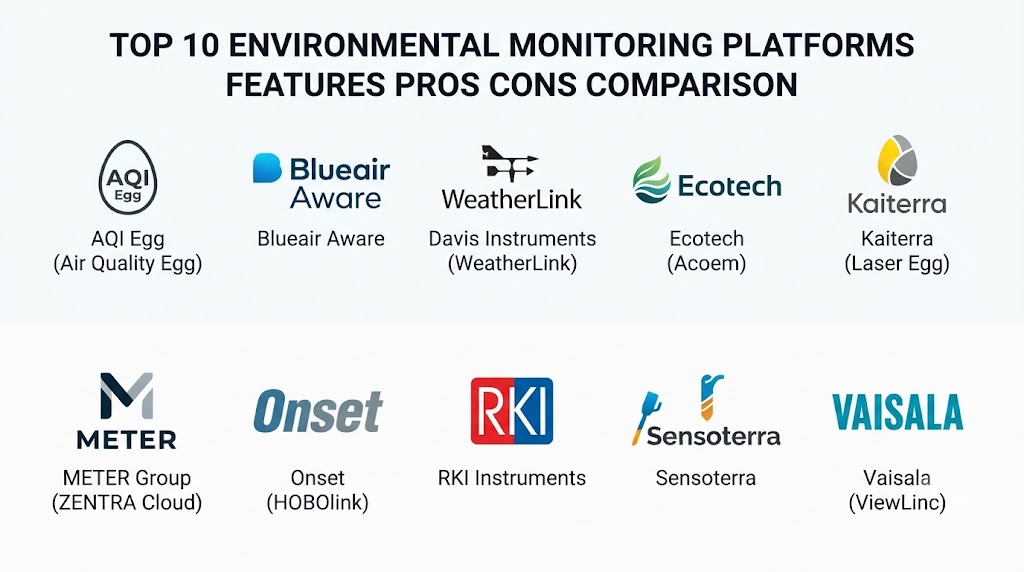 TOP 10 ENVIRONMENTAL MONITORING PLATFORMS FEATURES PROS CONS COMPARISON

AQI Egg

AQI Egg (Air Quality Egg)

Blueair Aware

Blueair Aware

WeatherLink

Davis Instruments (WeatherLink)

Ecotech

Ecotech (Acoem)

Kaiterra

Kaiterra (Laser Egg)

METER

METER Group (ZENTRA Cloud)

Onset

Onset (HOBOlink)

RKI

RKI Instruments

Sensoterra

Sensoterra

VAISALA

Vaisala (ViewLinc)